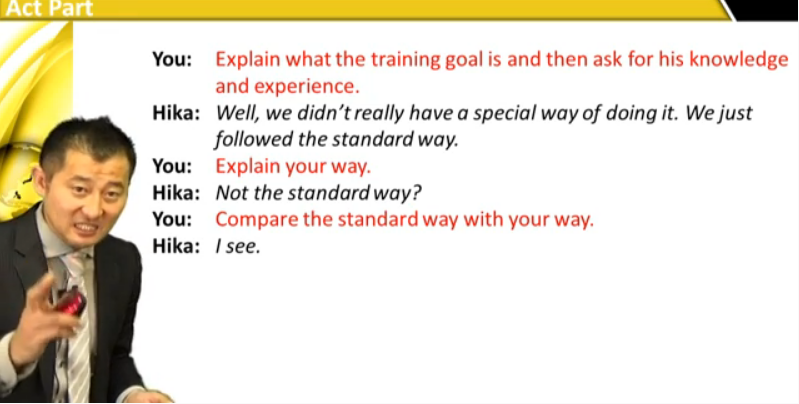 Act Part

You: Explain what the training goal is and then ask for his knowledge and experience.

Hika: Well, we didn't really have a special way of doing it. We just followed the standard way.

You: Explain your way.

Hika: Not the standard way?

You: Compare the standard way with your way.

Hika: I see.